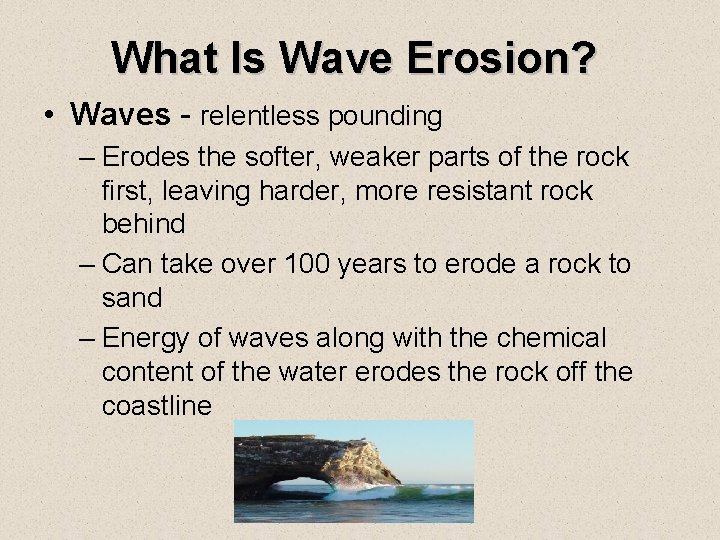 What Is Wave Erosion?

• Waves - relentless pounding
– Erodes the softer, weaker parts of the rock first, leaving harder, more resistant rock behind
– Can take over 100 years to erode a rock to sand
– Energy of waves along with the chemical content of the water erodes the rock off the coastline